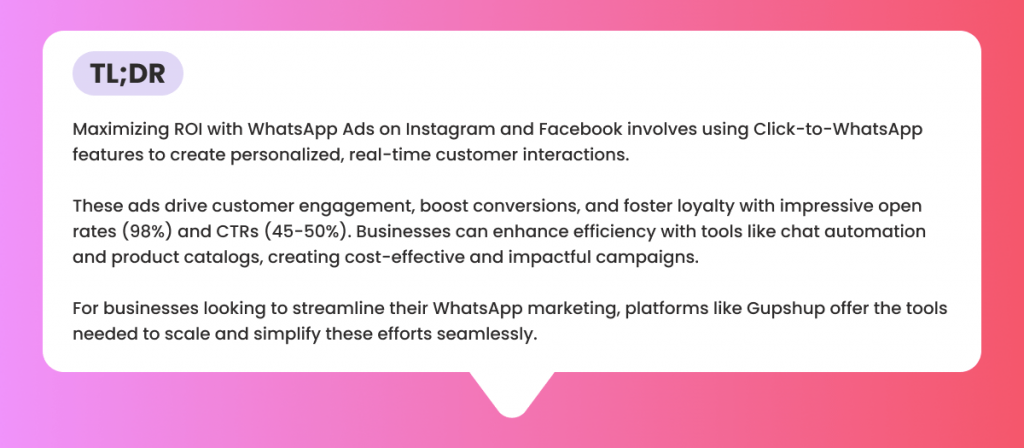 TL;DR

Maximizing ROI with WhatsApp Ads on Instagram and Facebook involves using Click-to-WhatsApp features to create personalized, real-time customer interactions.

These ads drive customer engagement, boost conversions, and foster loyalty with impressive open rates (98%) and CTRs (45-50%). Businesses can enhance efficiency with tools like chat automation and product catalogs, creating cost-effective and impactful campaigns.

For businesses looking to streamline their WhatsApp marketing, platforms like Gupshup offer the tools needed to scale and simplify these efforts seamlessly.